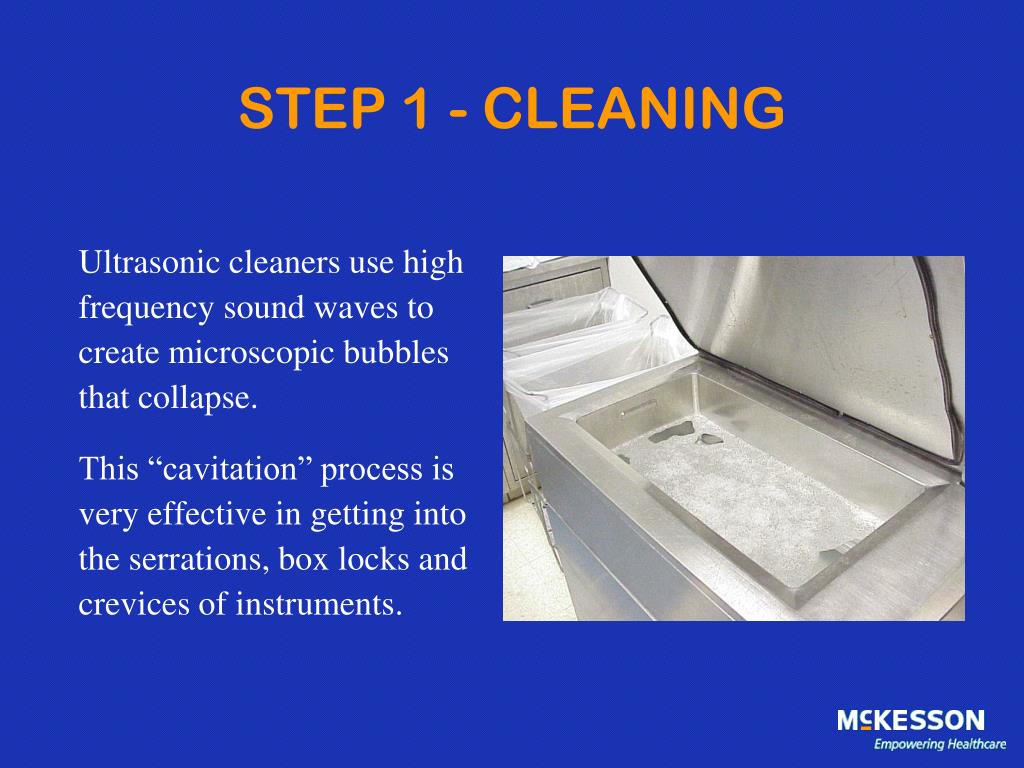 STEP 1 - CLEANING

Ultrasonic cleaners use high frequency sound waves to create microscopic bubbles that collapse.

This “cavitation” process is very effective in getting into the serrations, box locks and crevices of instruments.

McKESSON
Empowering Healthcare